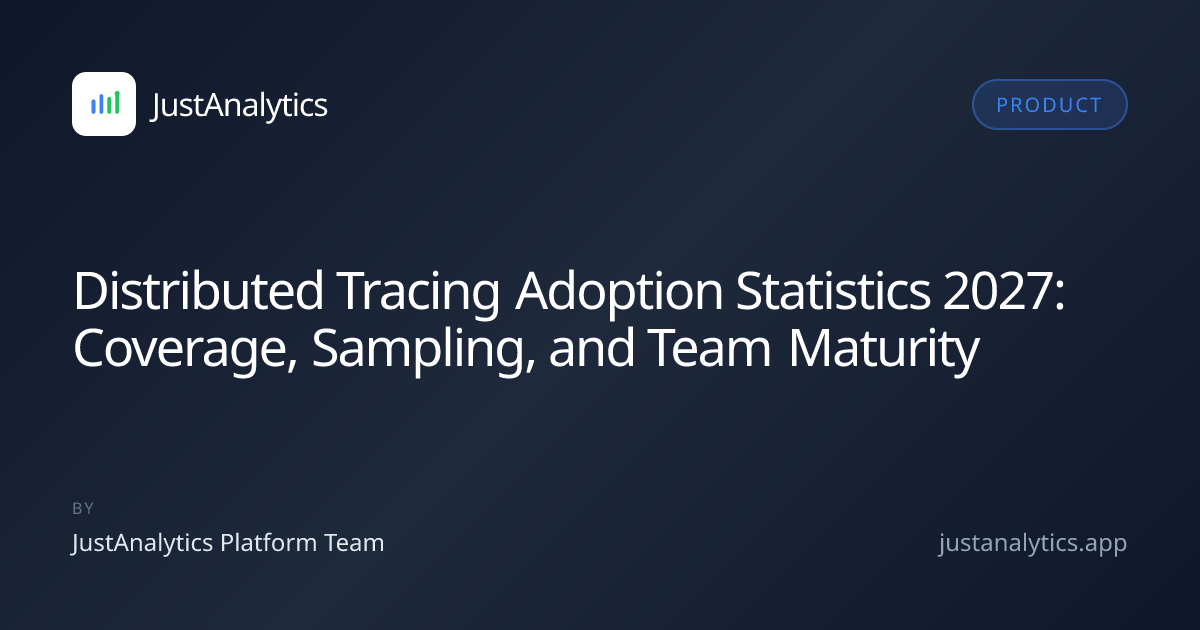 JustAnalytics

PRODUCT

Distributed Tracing Adoption Statistics 2027: Coverage, Sampling, and Team Maturity

BY

JustAnalytics Platform Team

justanalytics.app